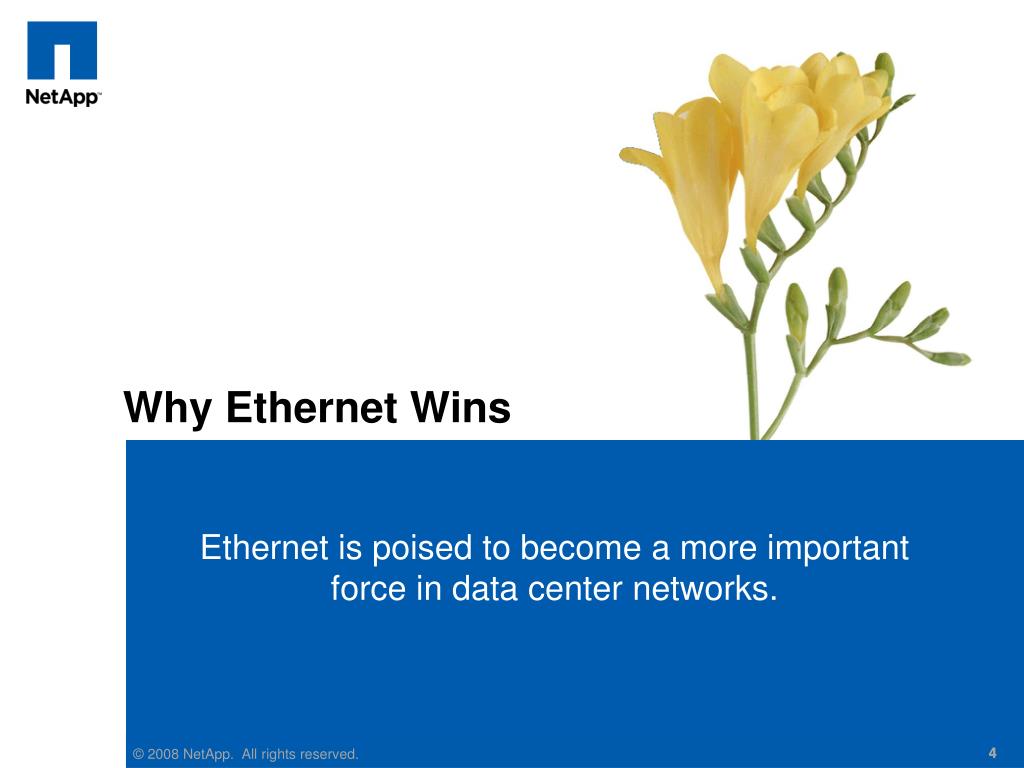 NetApp™

Why Ethernet Wins

Ethernet is poised to become a more important force in data center networks.

© 2008 NetApp. All rights reserved.

4